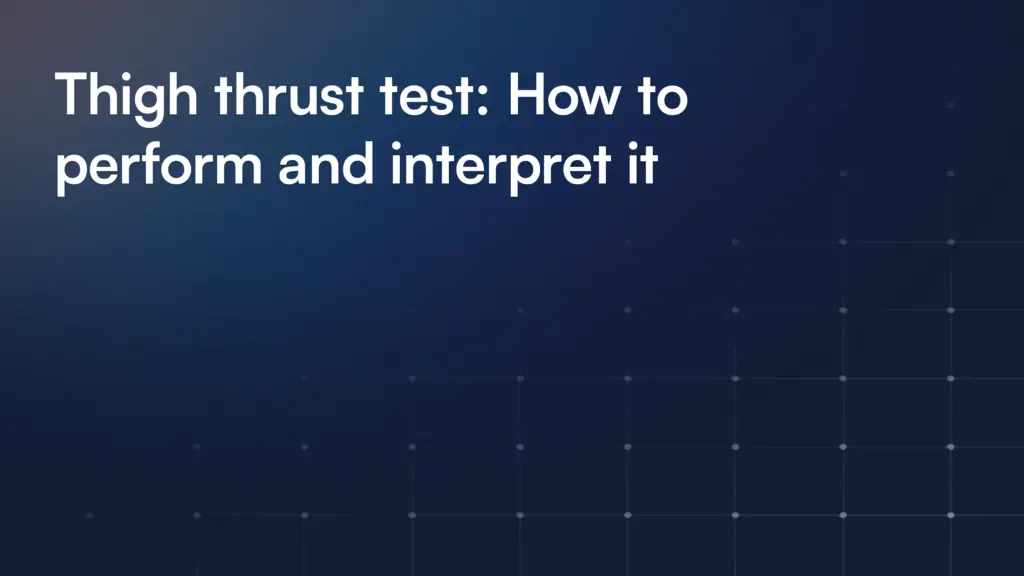 Thigh thrust test: How to perform and interpret it